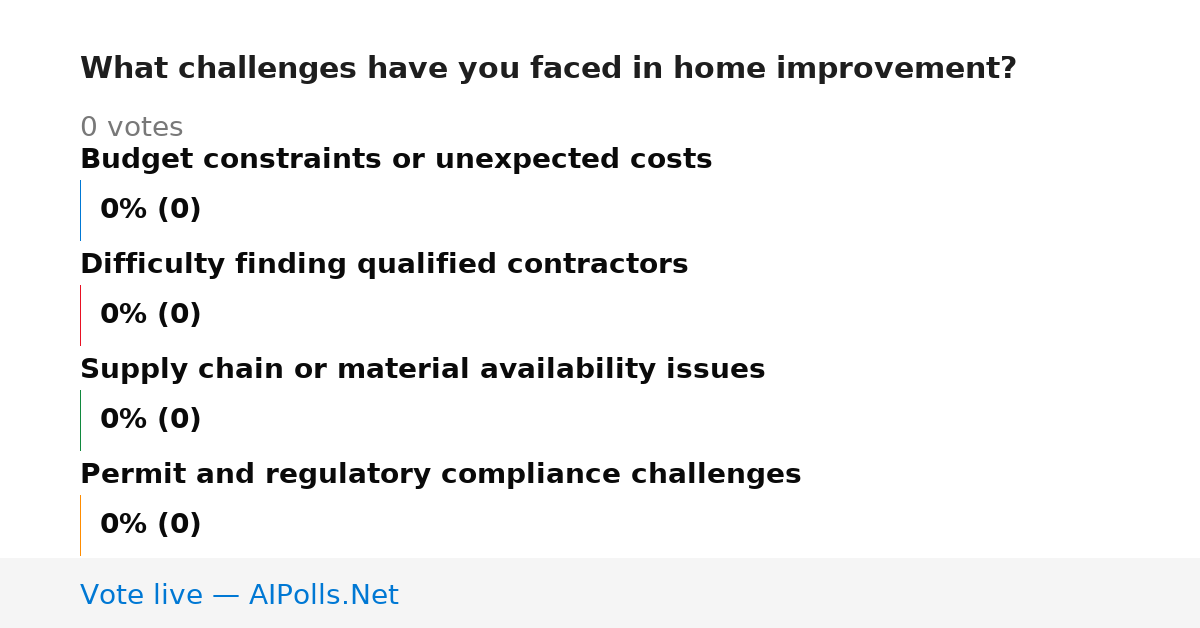 What challenges have you faced in home improvement?

0 votes

Budget constraints or unexpected costs

0% (0)

Difficulty finding qualified contractors

0% (0)

Supply chain or material availability issues

0% (0)

Permit and regulatory compliance challenges

0% (0)

Vote live — AIPolls.Net